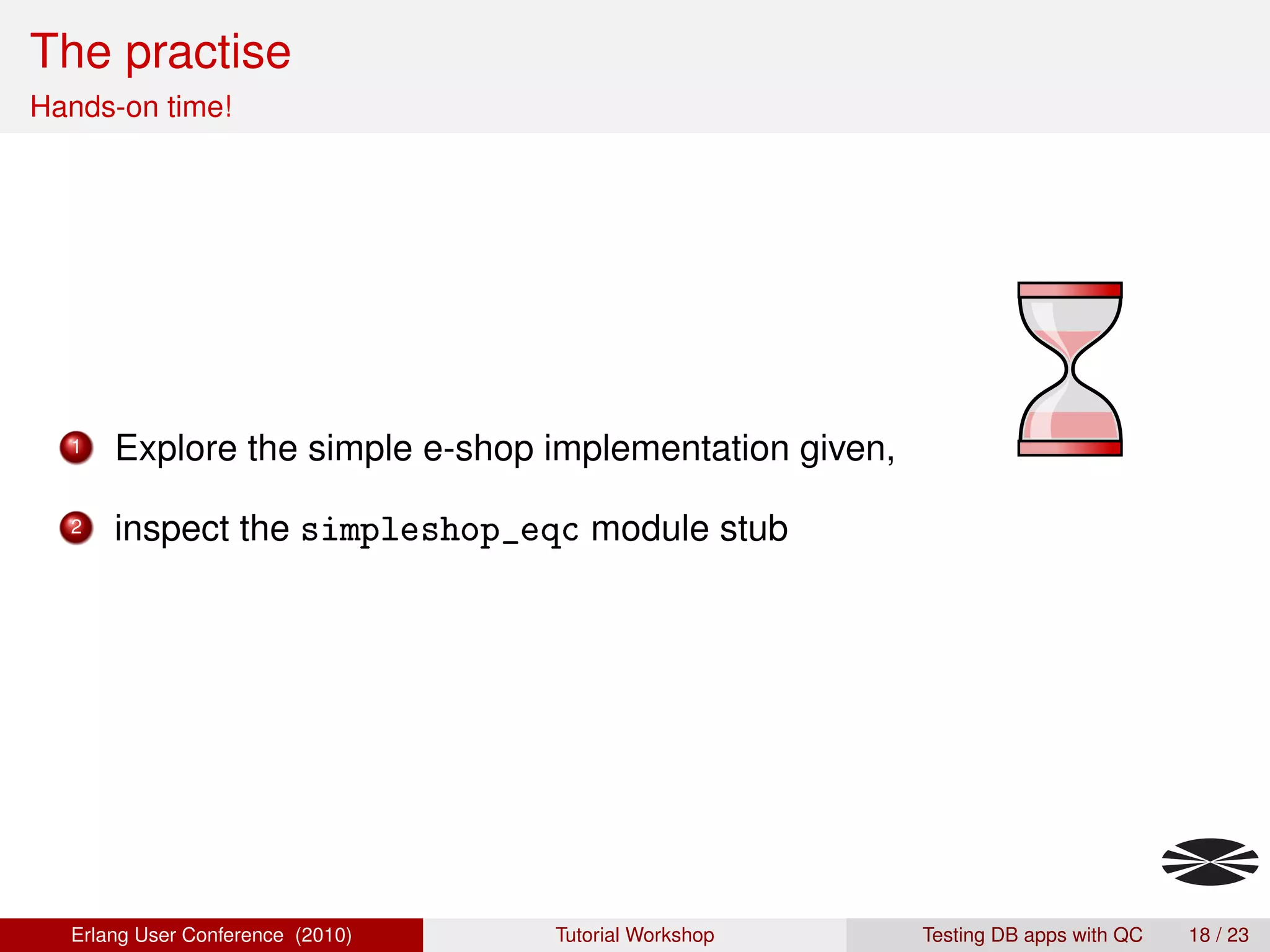 The practise
Hands-on time!

1 Explore the simple e-shop implementation given,

2 inspect the simpleshop_eqc module stub

Erlang User Conference (2010) Tutorial Workshop Testing DB apps with QC 18 / 23